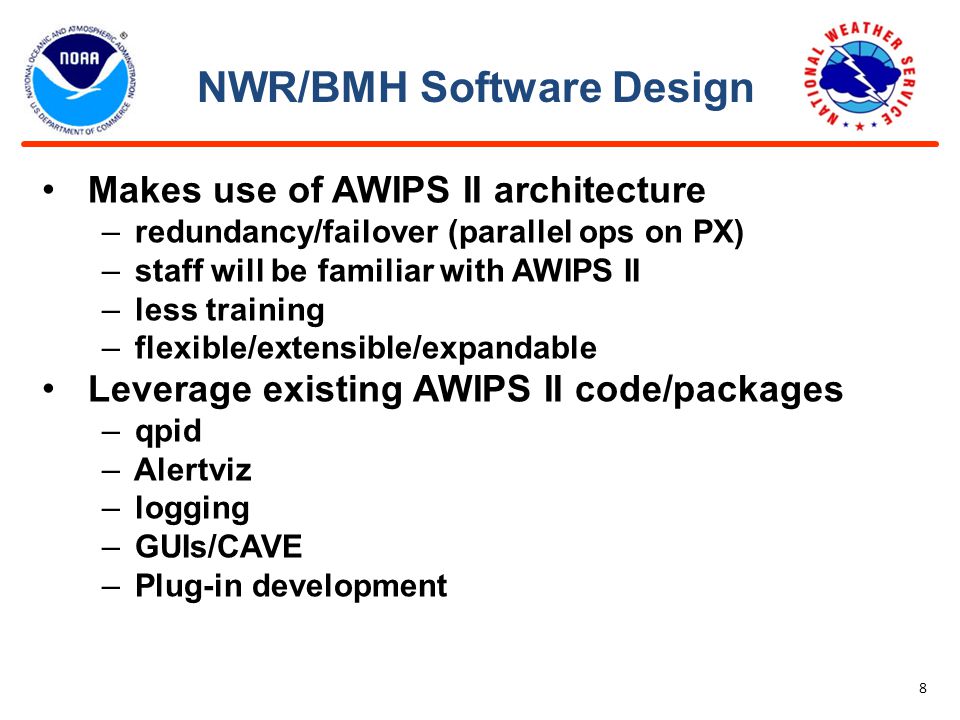 NATIONAL OCEANIC AND ATMOSPHERIC ADMINISTRATION
NOAA
U.S. DEPARTMENT OF COMMERCE

NWR/BMH Software Design

NATIONAL WEATHER SERVICE

• Makes use of AWIPS II architecture
– redundancy/failover (parallel ops on PX)
– staff will be familiar with AWIPS II
– less training
– flexible/extensible/expandable
• Leverage existing AWIPS II code/packages
– qpid
– Alertviz
– logging
– GUIs/CAVE
– Plug-in development

8